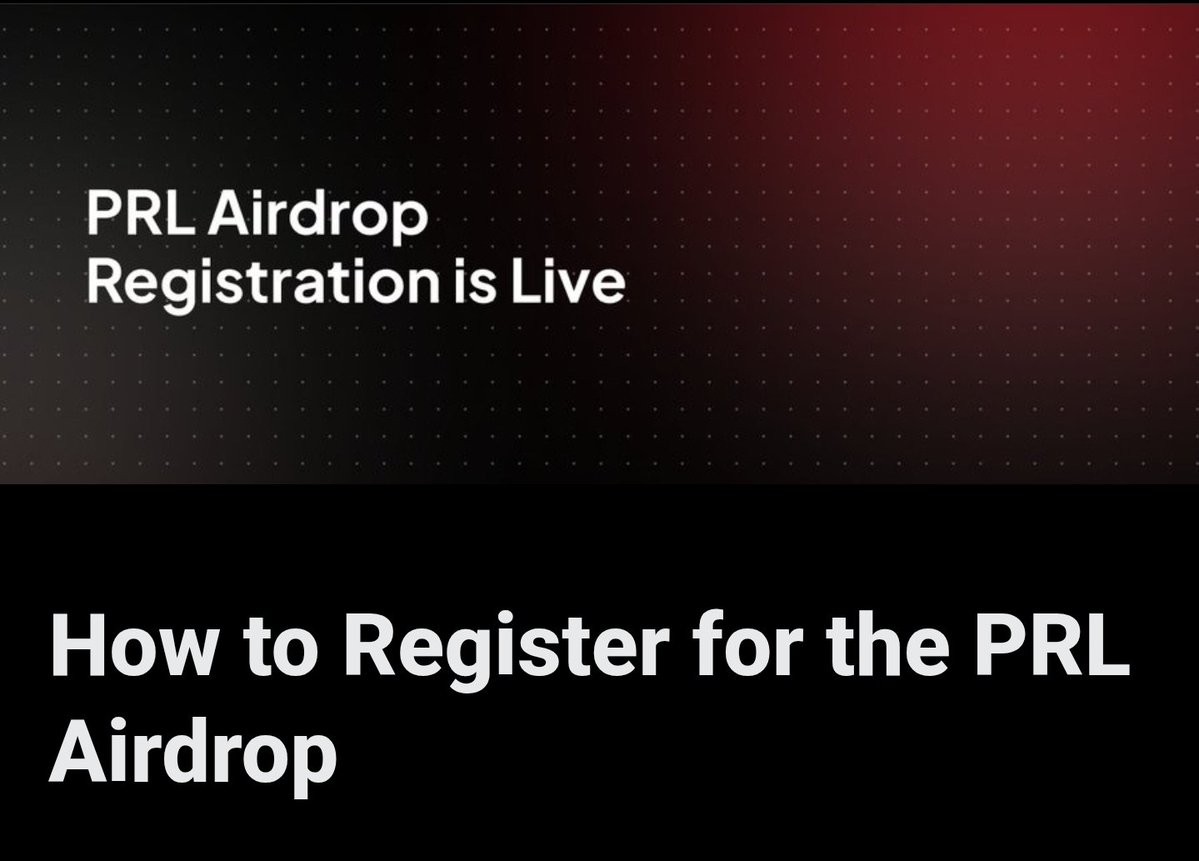 PRL Airdrop
Registration is Live

How to Register for the PRL Airdrop